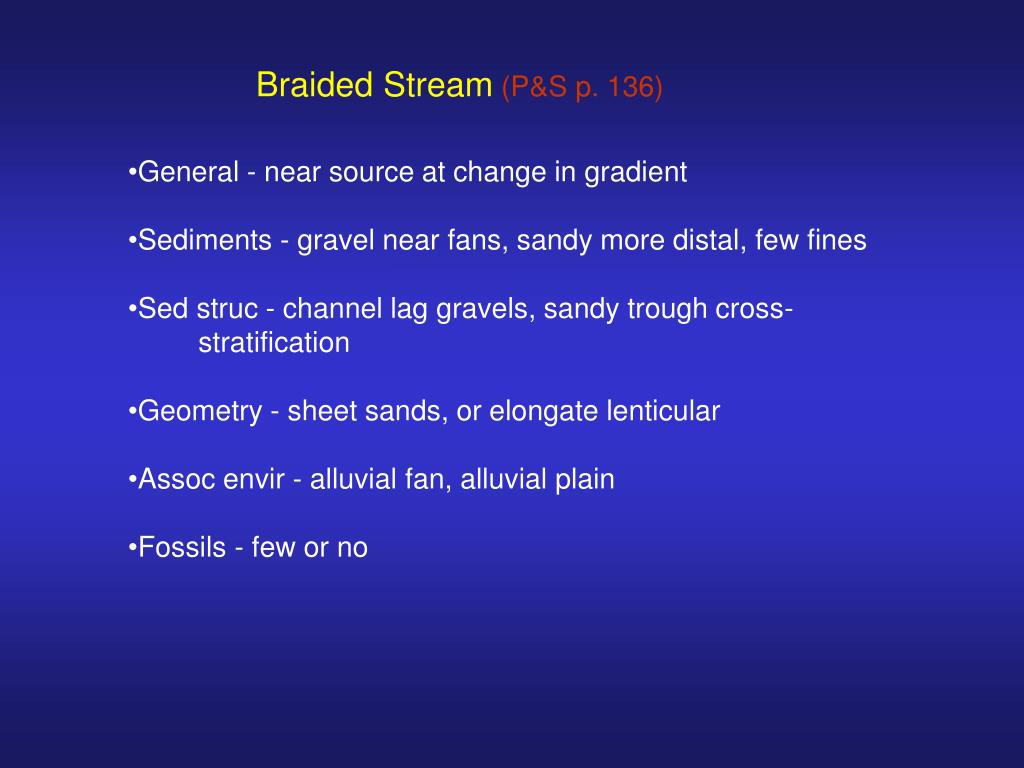 Braided Stream (P&S p. 136)

•General - near source at change in gradient

•Sediments - gravel near fans, sandy more distal, few fines

•Sed struc - channel lag gravels, sandy trough cross-stratification

•Geometry - sheet sands, or elongate lenticular

•Assoc envir - alluvial fan, alluvial plain

•Fossils - few or no